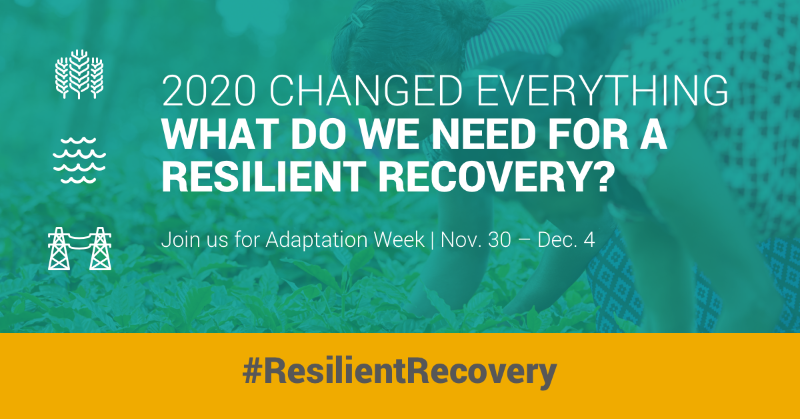 2020 CHANGED EVERYTHING
WHAT DO WE NEED FOR A RESILIENT RECOVERY?

Join us for Adaptation Week | Nov. 30 – Dec. 4

#ResilientRecovery